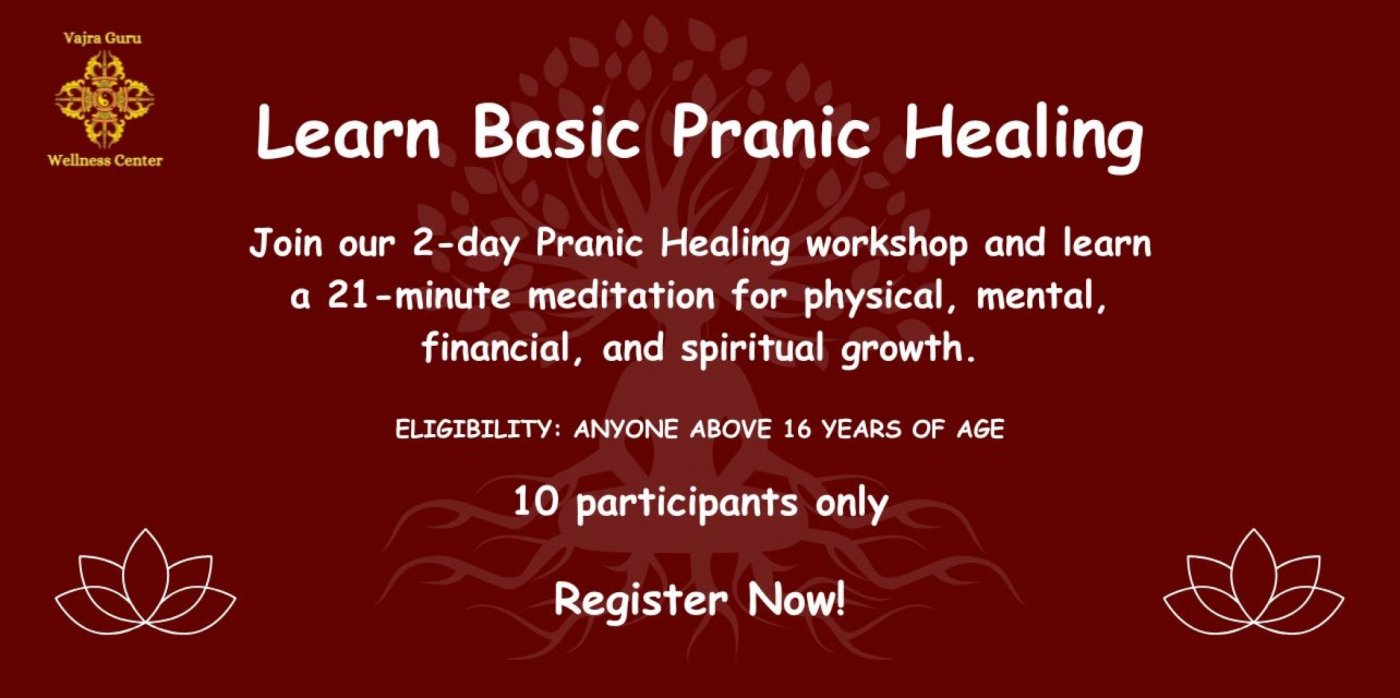 Vajra Guru
Wellness Center

Learn Basic Pranic Healing

Join our 2-day Pranic Healing workshop and learn a 21-minute meditation for physical, mental, financial, and spiritual growth.

ELIGIBILITY: ANYONE ABOVE 16 YEARS OF AGE

10 participants only

Register Now!